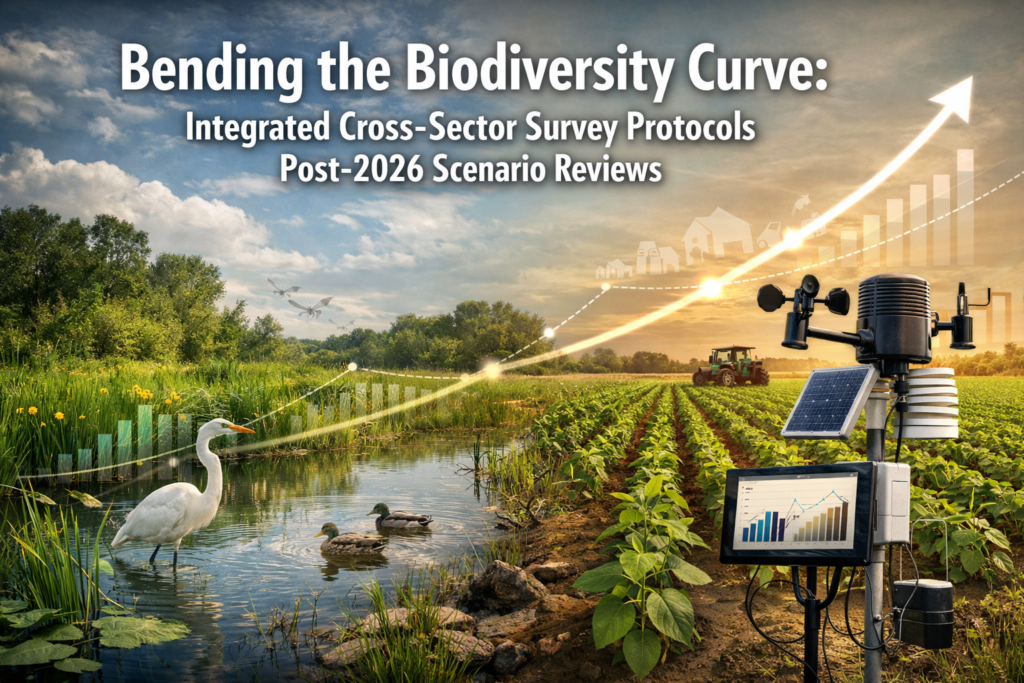 Bending the Biodiversity Curve:
Integrated Cross-Sector Survey Protocols
Post-2026 Scenario Reviews